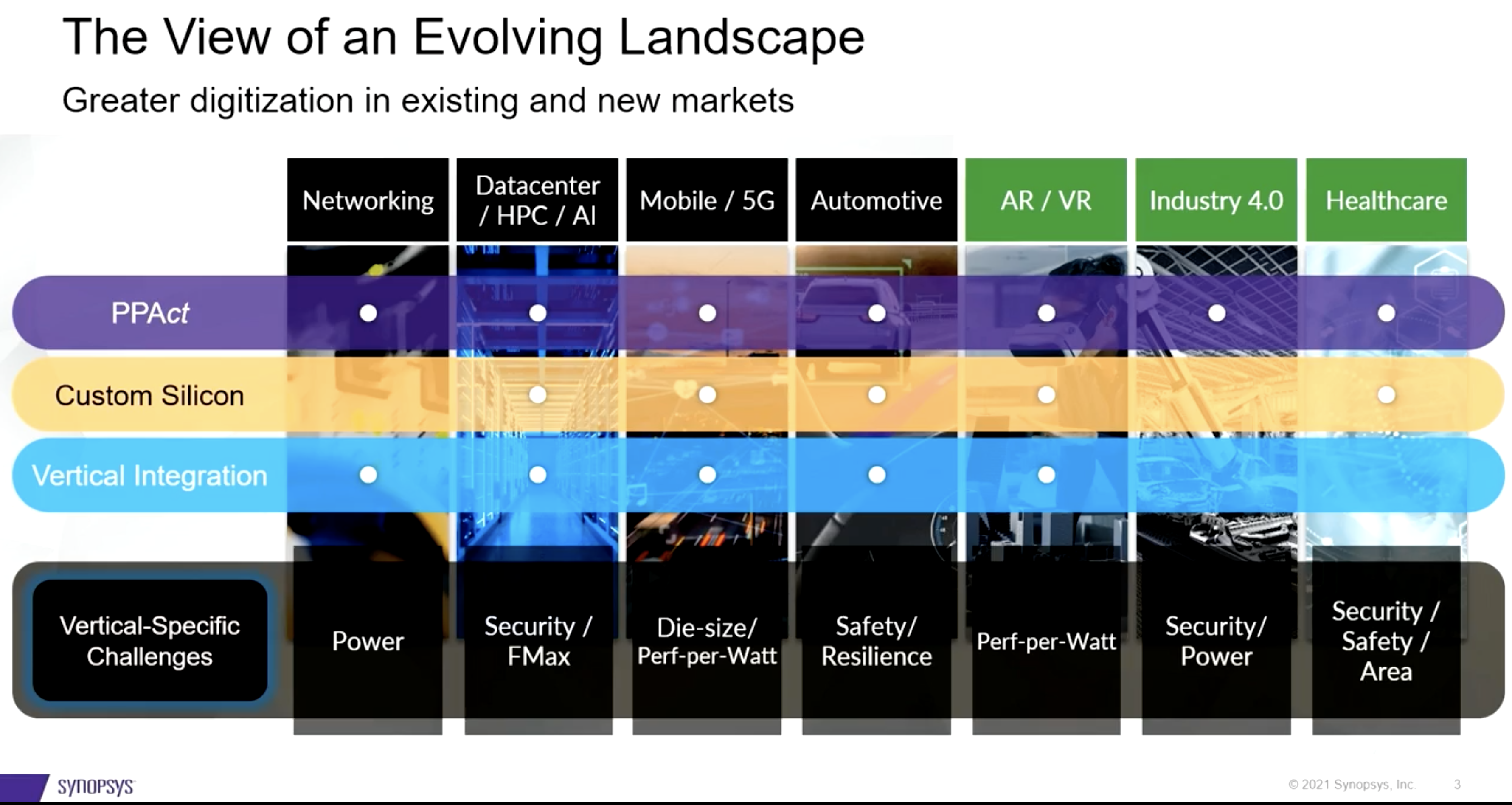 The View of an Evolving Landscape

Greater digitization in existing and new markets

| | Networking | Datacenter / HPC / AI | Mobile / 5G | Automotive | AR / VR | Industry 4.0 | Healthcare |
|---|---|---|---|---|---|---|---|
| PPAct | ● | ● | ● | ● | ● | ● | ● |
| Custom Silicon | | ● | ● | ● | ● | | ● |
| Vertical Integration | ● | ● | ● | ● | ● | | |
| Vertical-Specific Challenges | Power | Security / FMax | Die-size/ Perf-per-Watt | Safety/ Resilience | Perf-per-Watt | Security/ Power | Security / Safety / Area |

SYNOPSYS

© 2021 Synopsys, Inc. 3